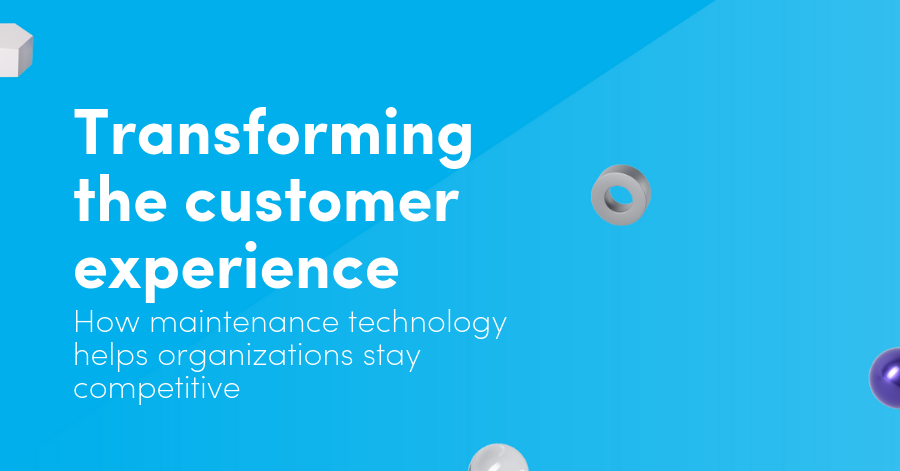 Transforming the customer experience

How maintenance technology helps organizations stay competitive